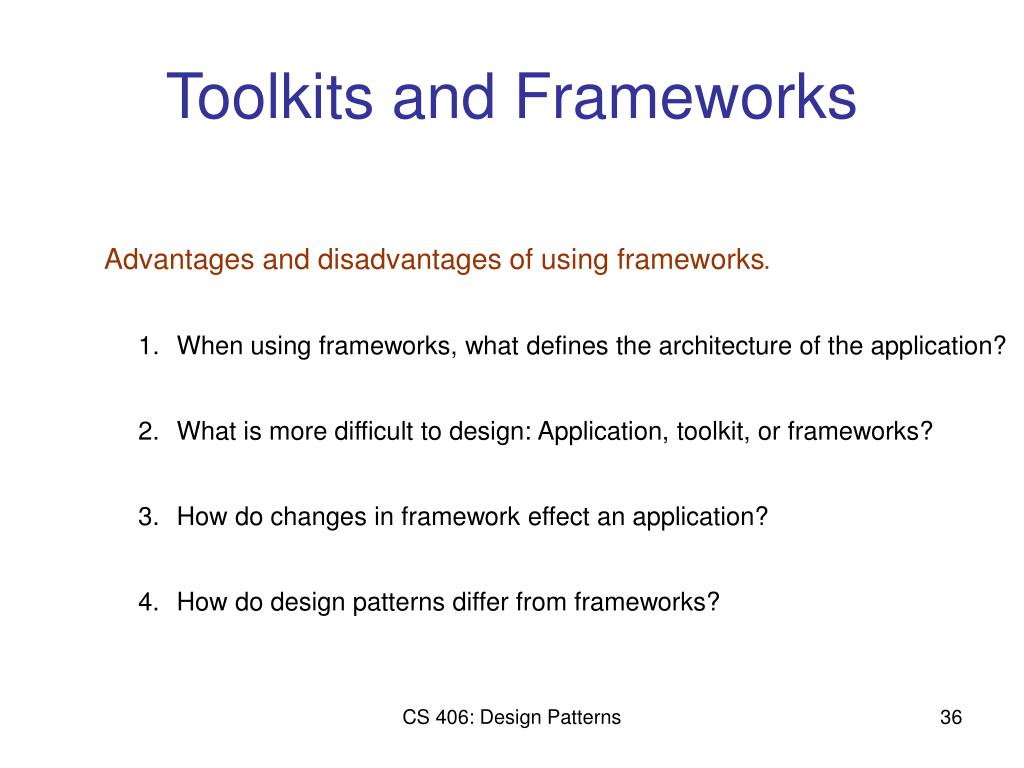 Toolkits and Frameworks

Advantages and disadvantages of using frameworks.

1. When using frameworks, what defines the architecture of the application?

2. What is more difficult to design: Application, toolkit, or frameworks?

3. How do changes in framework effect an application?

4. How do design patterns differ from frameworks?

CS 406: Design Patterns

36